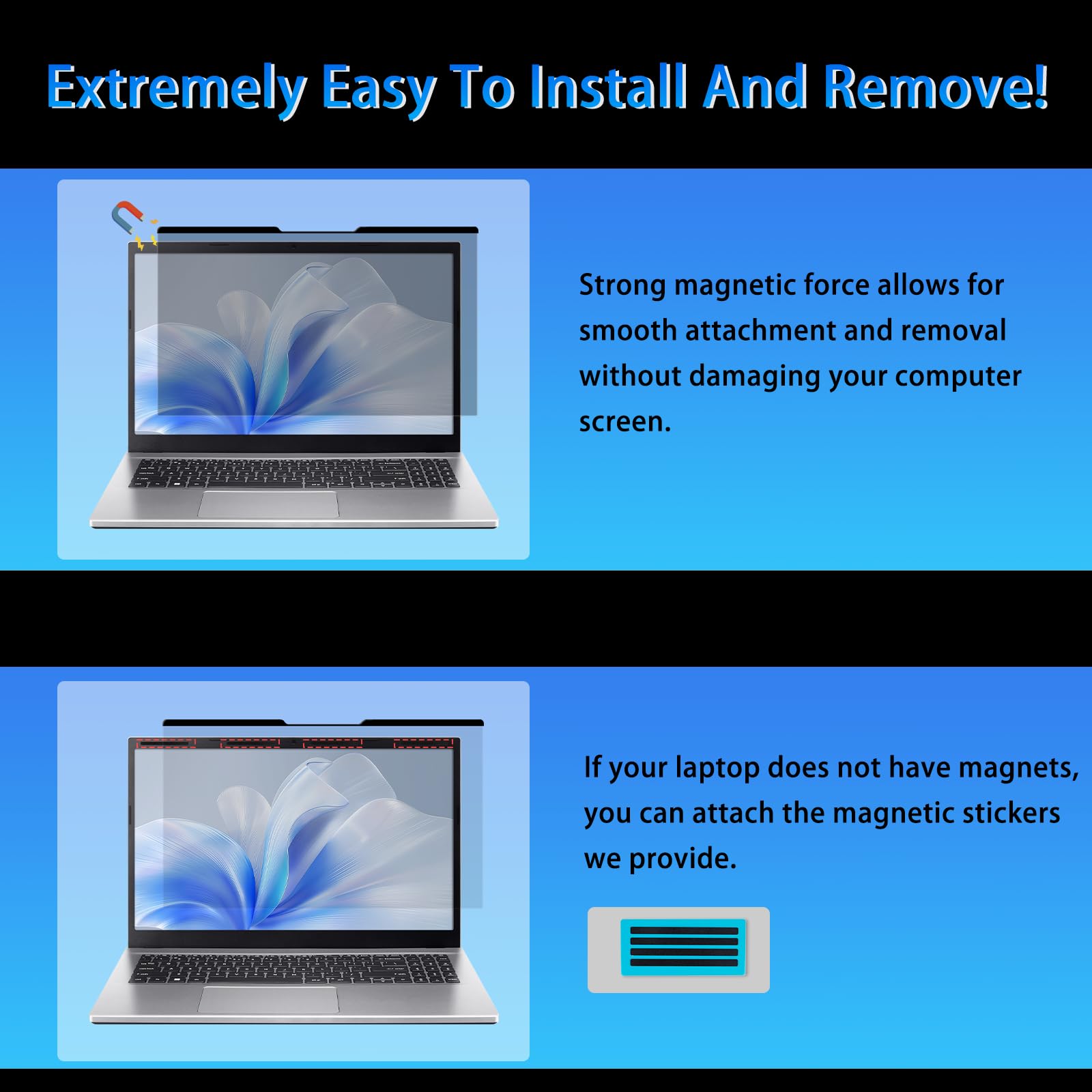 Extremely Easy To Install And Remove!

Strong magnetic force allows for smooth attachment and removal without damaging your computer screen.

If your laptop does not have magnets, you can attach the magnetic stickers we provide.